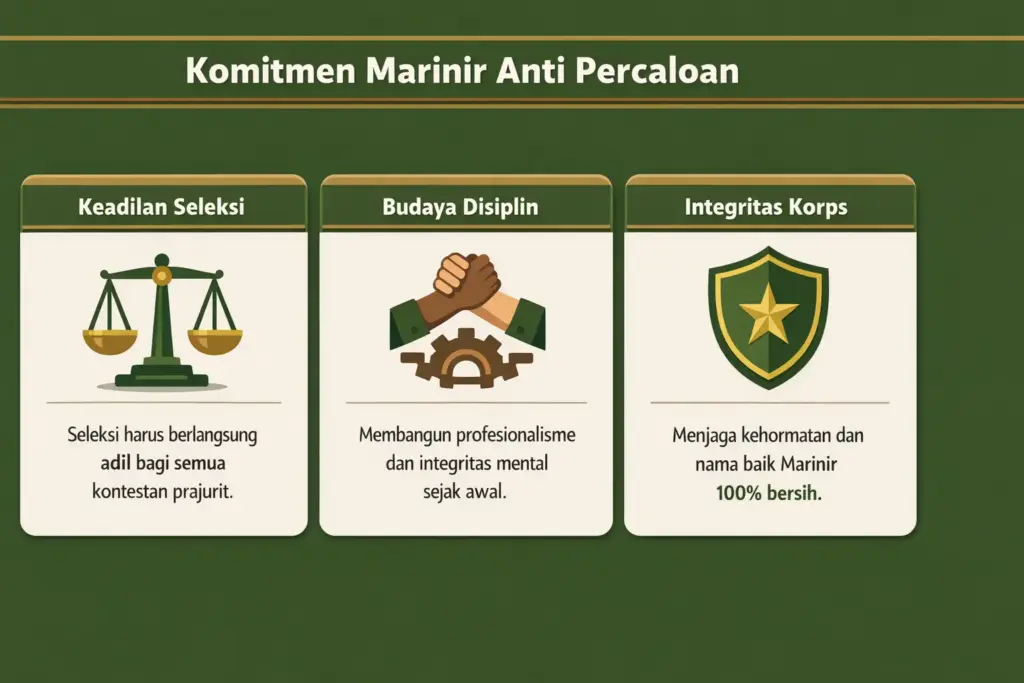 Komitmen Marinir Anti Percaloan

Keadilan Seleksi

Seleksi harus berlangsung adil bagi semua kontestan prajurit.

Budaya Disiplin

Membangun profesionalisme dan integritas mental sejak awal.

Integritas Korps

Menjaga kehormatan dan nama baik Marinir 100% bersih.